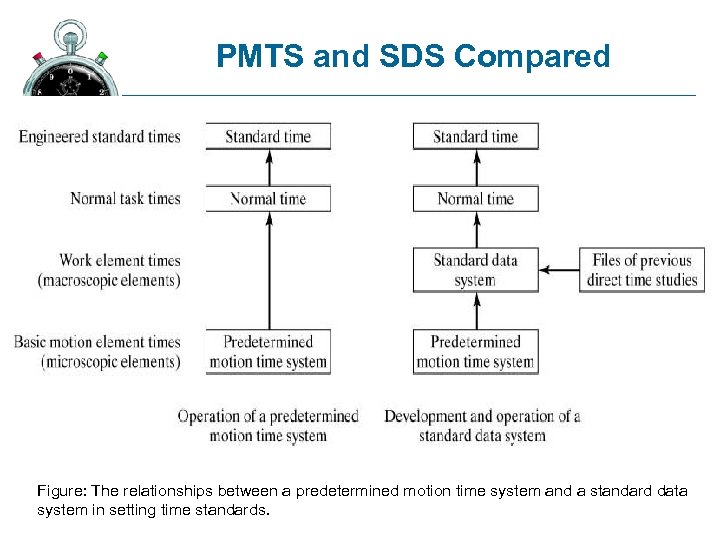 PMTS and SDS Compared

Engineered standard times

Normal task times

Work element times (macroscopic elements)

Basic motion element times (microscopic elements)

Standard time

Normal time

Predetermined motion time system

Operation of a predetermined motion time system

Standard time

Normal time

Standard data system

Files of previous direct time studies

Predetermined motion time system

Development and operation of a standard data system

Figure: The relationships between a predetermined motion time system and a standard data system in setting time standards.